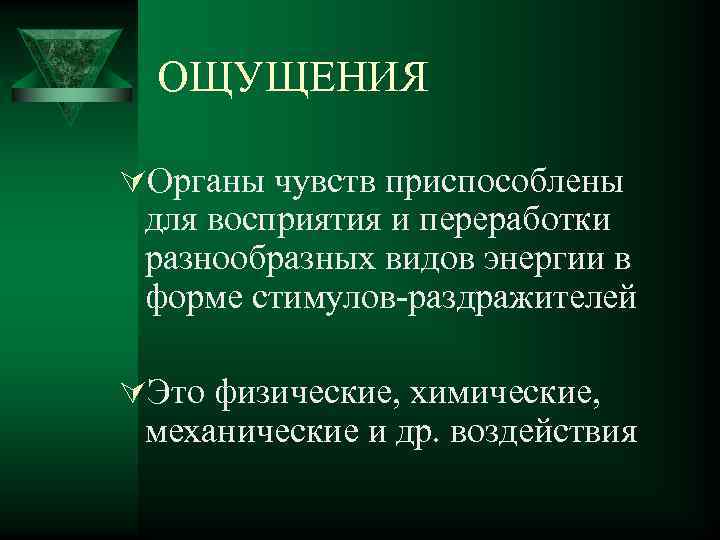 ОЩУЩЕНИЯ

Органы чувств приспособлены для восприятия и переработки разнообразных видов энергии в форме стимулов-раздражителей

Это физические, химические, механические и др. воздействия